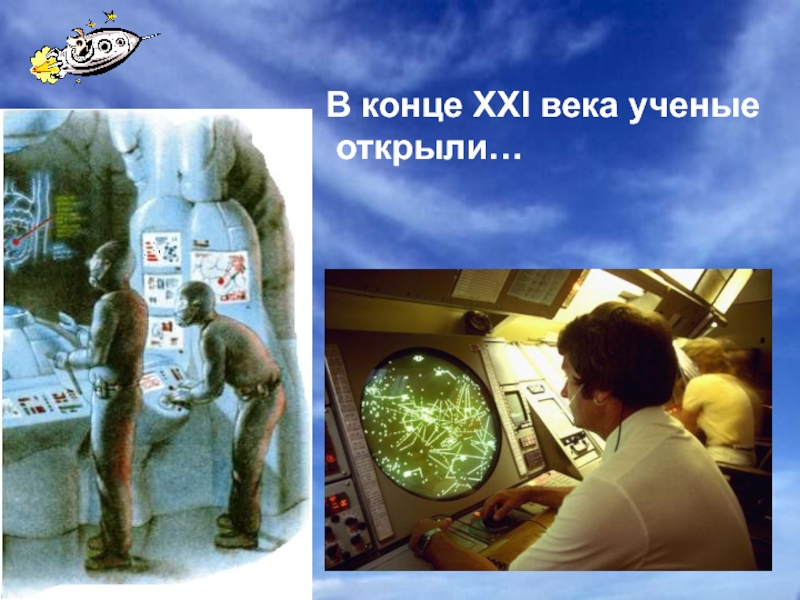 В конце XXI века ученые открыли…